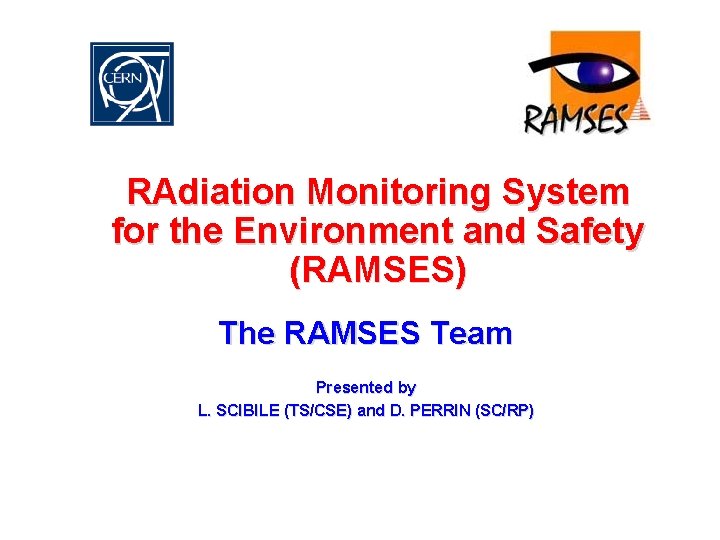 CERN

RAMSES

RAdiation Monitoring System for the Environment and Safety (RAMSES)

The RAMSES Team

Presented by
L. SCIBILE (TS/CSE) and D. PERRIN (SC/RP)